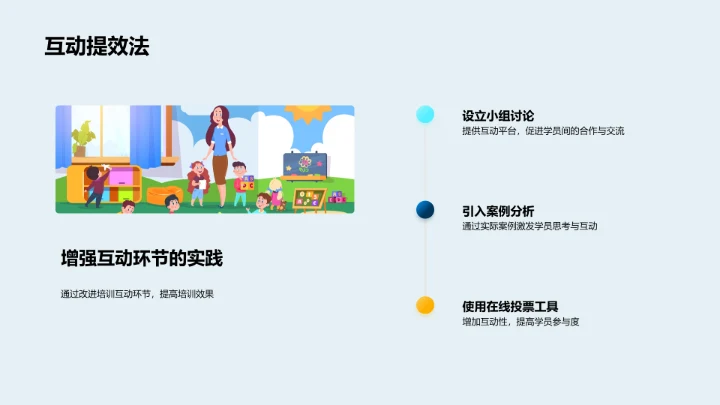 互动提效法

增强互动环节的实践

通过改进培训互动环节，提高培训效果

设立小组讨论

提供互动平台，促进学员间的合作与交流

引入案例分析

通过实际案例激发学员思考与互动

使用在线投票工具

增加互动性，提高学员参与度